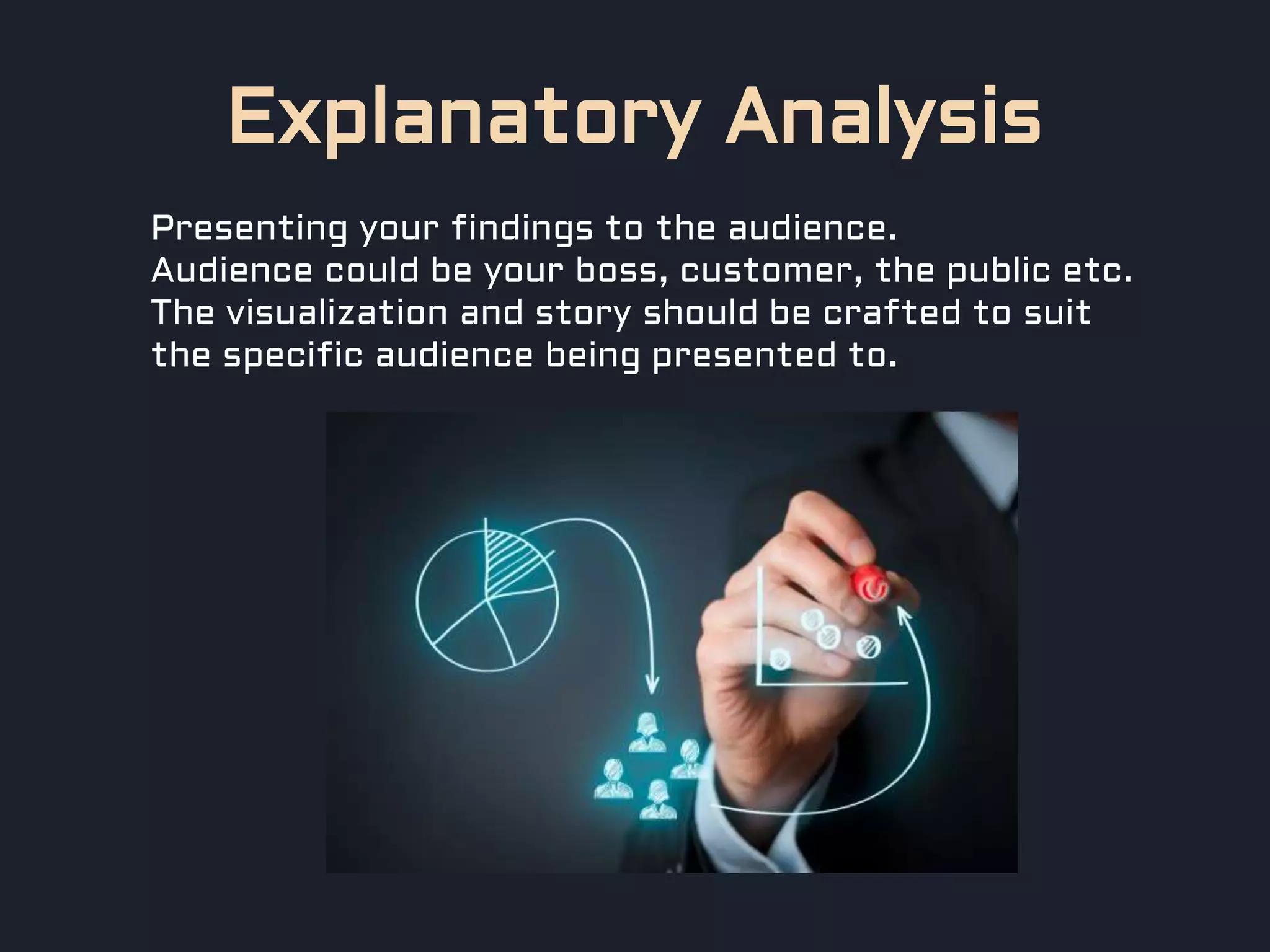 Explanatory Analysis

Presenting your findings to the audience.
Audience could be your boss, customer, the public etc.
The visualization and story should be crafted to suit the specific audience being presented to.